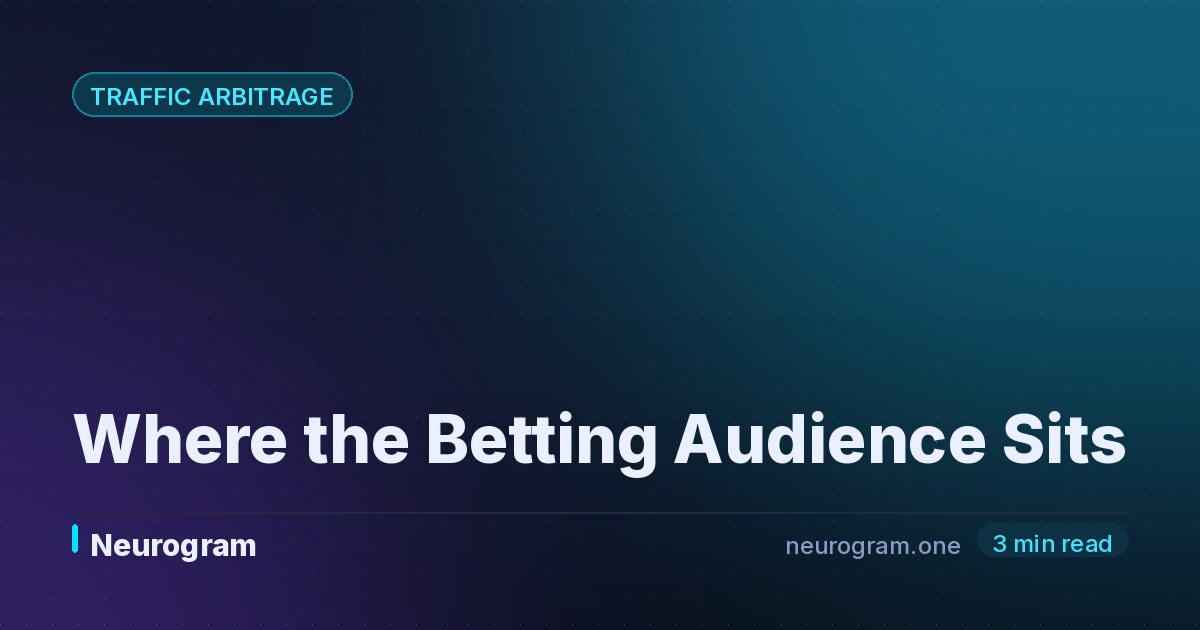 TRAFFIC ARBITRAGE

Where the Betting Audience Sits

Neurogram

neurogram.one

3 min read